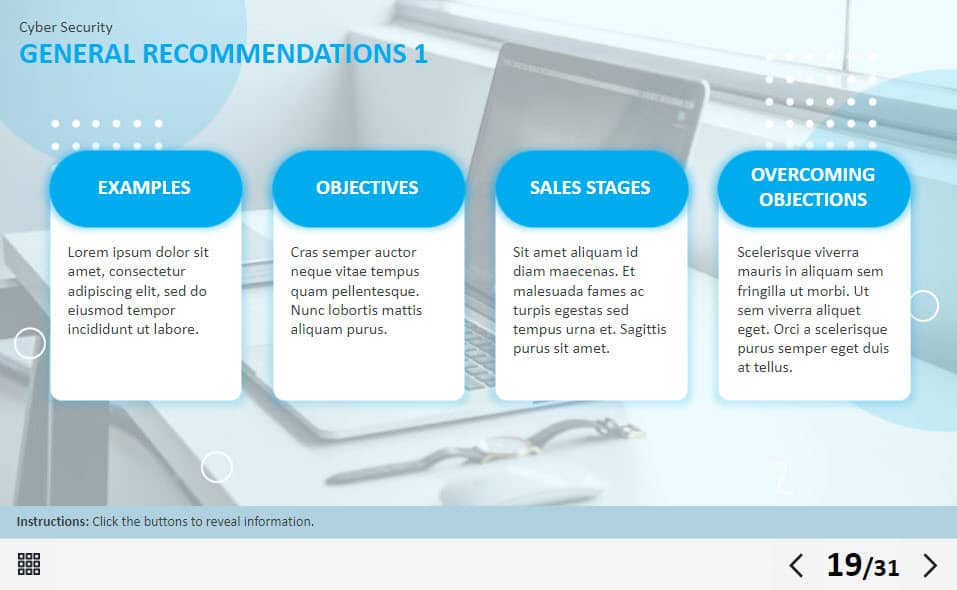 Cyber Security
GENERAL RECOMMENDATIONS 1

EXAMPLES
Lorem ipsum dolor sit amet, consectetur adipiscing elit, sed do eiusmod tempor incididunt ut labore.

OBJECTIVES
Cras semper auctor neque vitae tempus quam pellentesque. Nunc lobortis mattis aliquam purus.

SALES STAGES
Sit amet aliquam id diam maecenas. Et malesuada fames ac turpis egestas sed tempus urna et. Sagittis purus sit amet.

OVERCOMING OBJECTIONS
Scelerisque viverra mauris in aliquam sem fringilla ut morbi. Ut sem viverra aliquet eget. Orci a scelerisque purus semper eget duis at tellus.

Instructions: Click the buttons to reveal information.

19/31